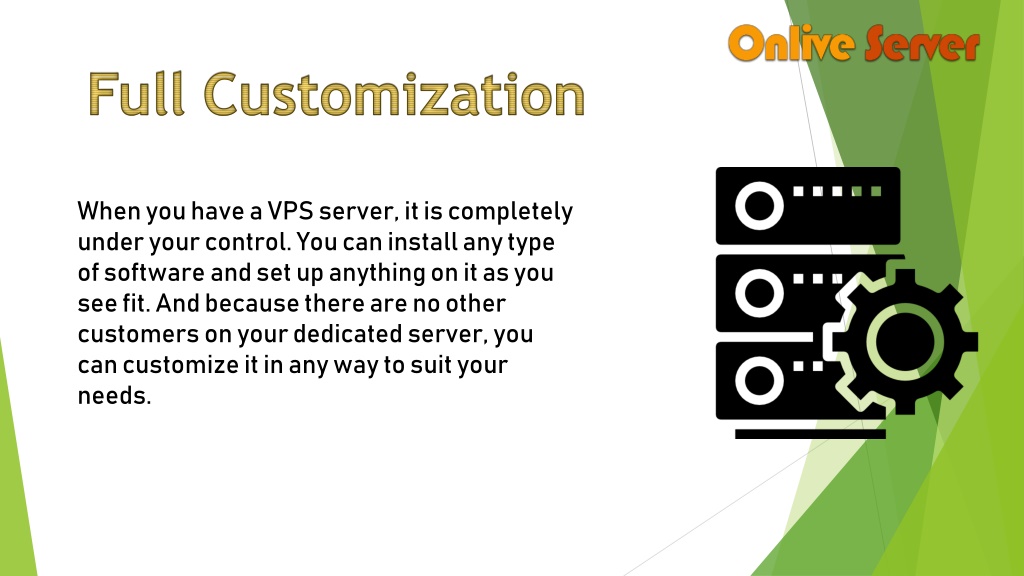 Onlive Server

Full Customization

When you have a VPS server, it is completely under your control. You can install any type of software and set up anything on it as you see fit. And because there are no other customers on your dedicated server, you can customize it in any way to suit your needs.